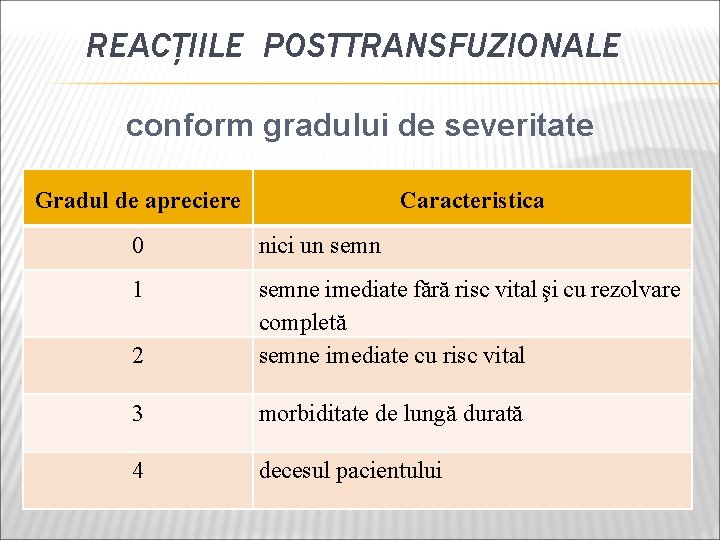 REACȚIILE POSTTRANSFUZIONALE

conform gradului de severitate

| Gradul de apreciere | Caracteristica |
|---|---|
| 0 | nici un semn |
| 1 | semne imediate fără risc vital şi cu rezolvare completă |
| 2 | semne imediate cu risc vital |
| 3 | morbiditate de lungă durată |
| 4 | decesul pacientului |